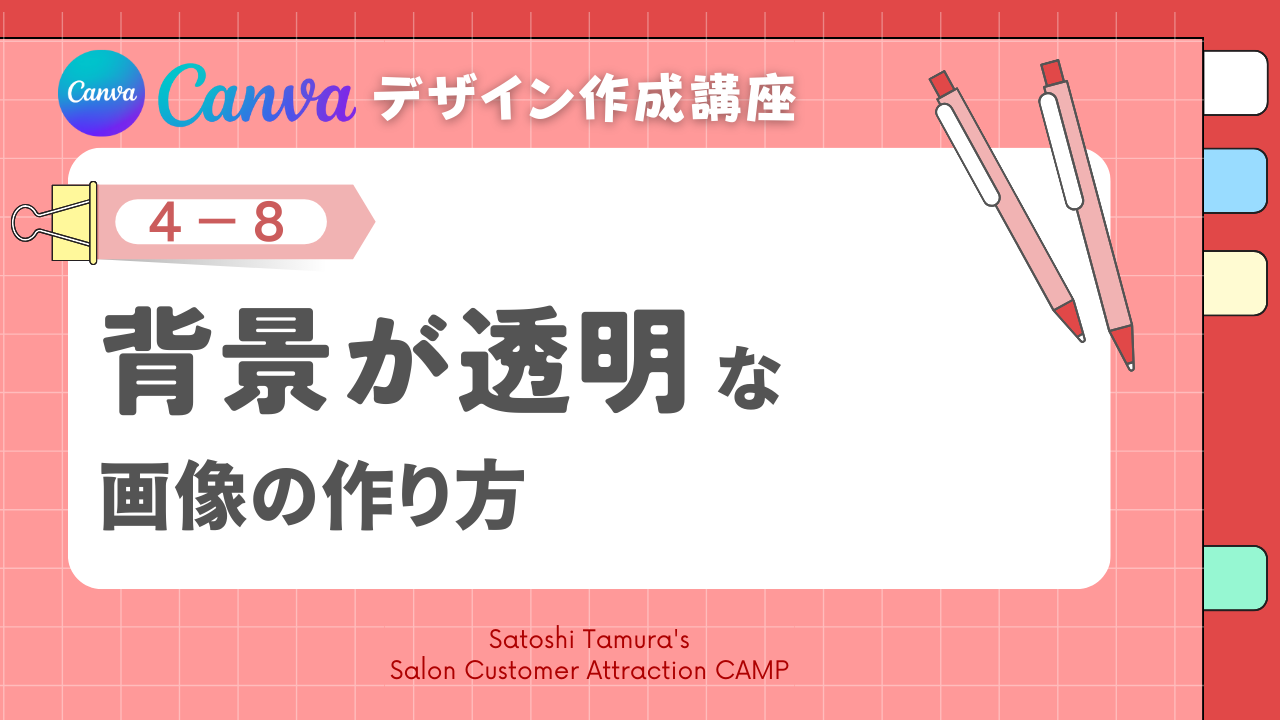 Canva Canva デザイン作成講座

4－8

背景が透明な
画像の作り方

Satoshi Tamura's
Salon Customer Attraction CAMP